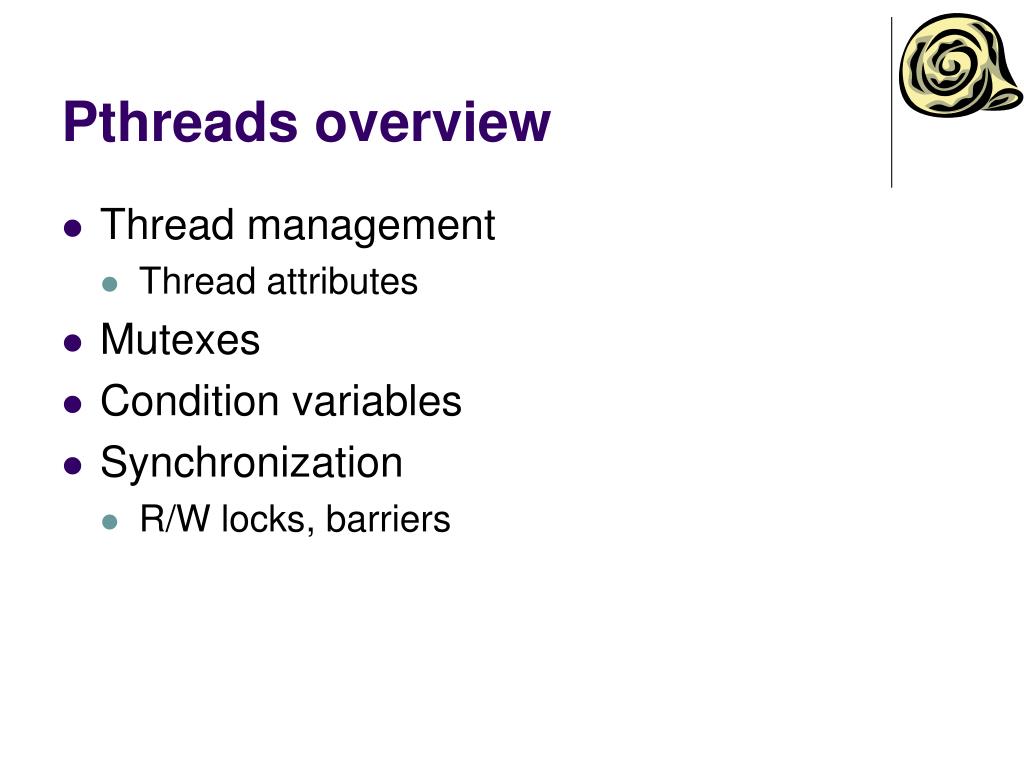 Pthreads overview

- Thread management
  - Thread attributes
- Mutexes
- Condition variables
- Synchronization
  - R/W locks, barriers